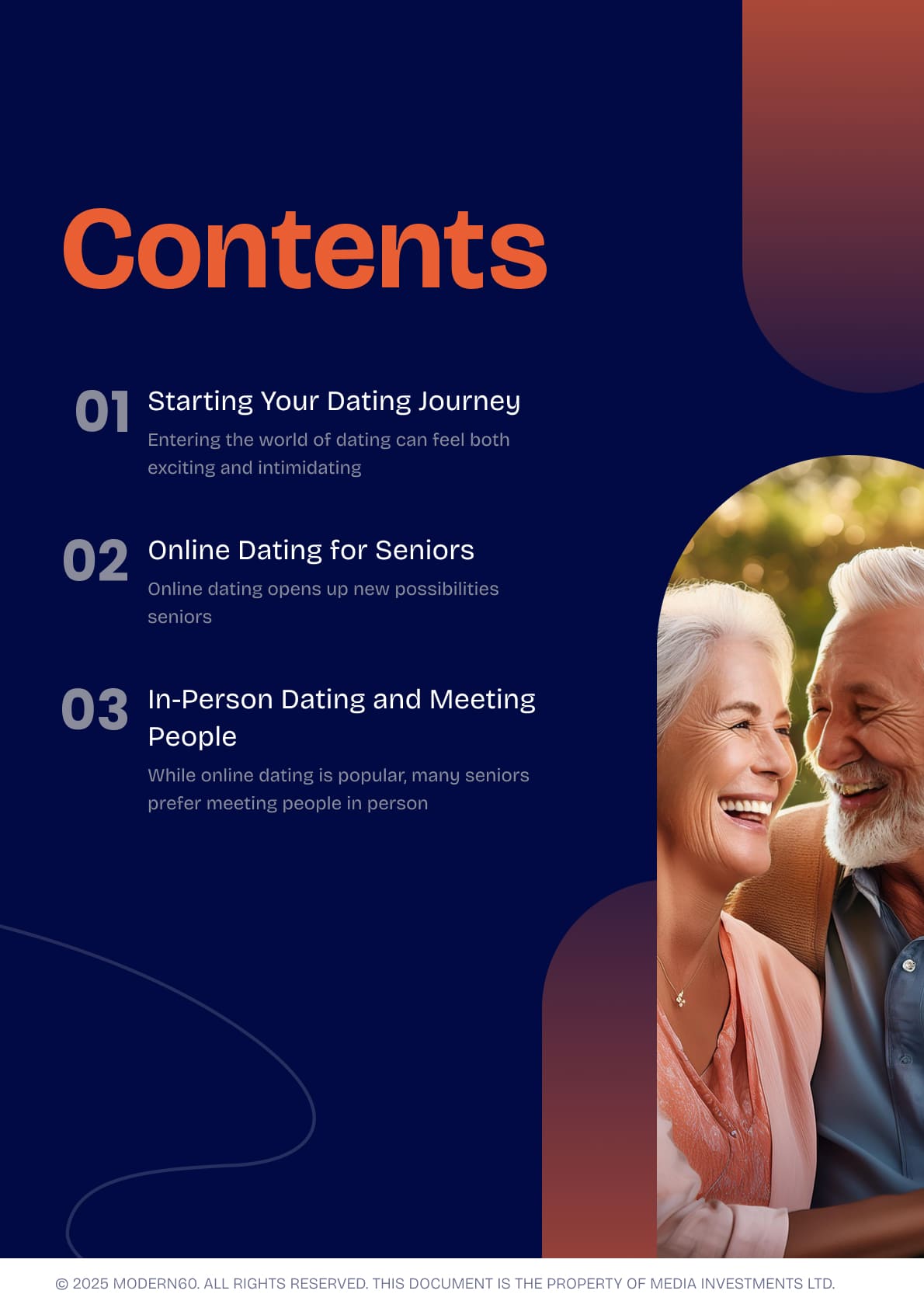 Contents

01 Starting Your Dating Journey

Entering the world of dating can feel both exciting and intimidating

02 Online Dating for Seniors

Online dating opens up new possibilities seniors

03 In-Person Dating and Meeting People

While online dating is popular, many seniors prefer meeting people in person

© 2025 MODERN60. ALL RIGHTS RESERVED. THIS DOCUMENT IS THE PROPERTY OF MEDIA INVESTMENTS LTD.